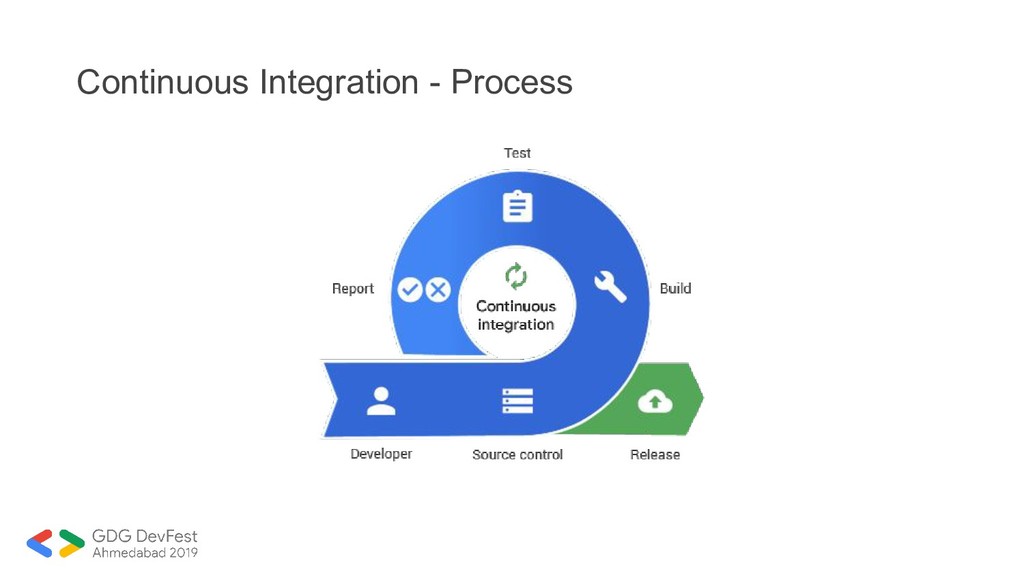 Continuous Integration - Process

Test

Report

Continuous integration

Build

Developer

Source control

Release

GDG DevFest
Ahmedabad 2019